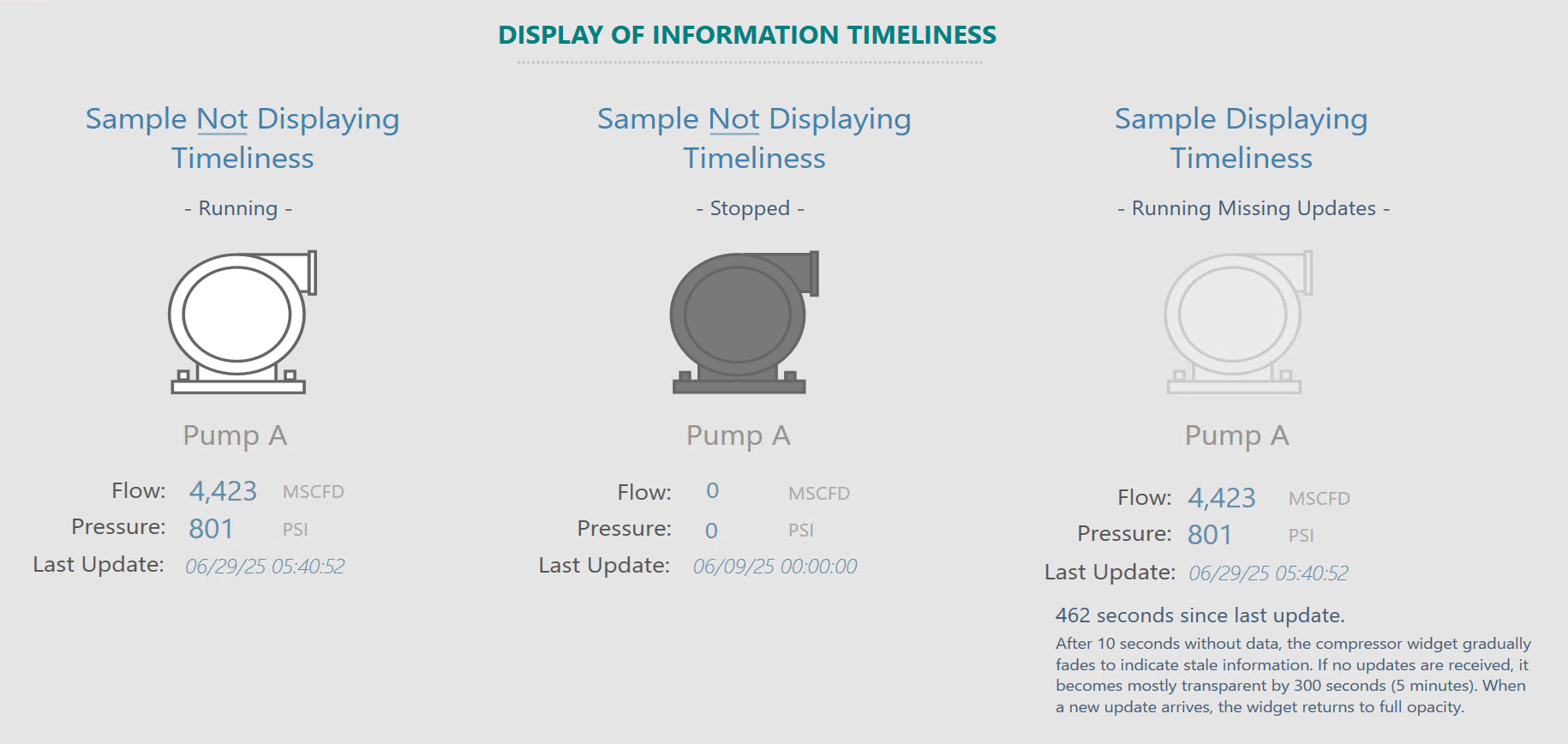 DISPLAY OF INFORMATION TIMELINESS

Sample Not Displaying Timeliness

- Running -

Pump A

Flow: 4,423 MSCFD
Pressure: 801 PSI
Last Update: 06/29/25 05:40:52

Sample Not Displaying Timeliness

- Stopped -

Pump A

Flow: 0 MSCFD
Pressure: 0 PSI
Last Update: 06/09/25 00:00:00

Sample Displaying Timeliness

- Running Missing Updates -

Pump A

Flow: 4,423 MSCFD
Pressure: 801 PSI
Last Update: 06/29/25 05:40:52

462 seconds since last update.

After 10 seconds without data, the compressor widget gradually fades to indicate stale information. If no updates are received, it becomes mostly transparent by 300 seconds (5 minutes). When a new update arrives, the widget returns to full opacity.